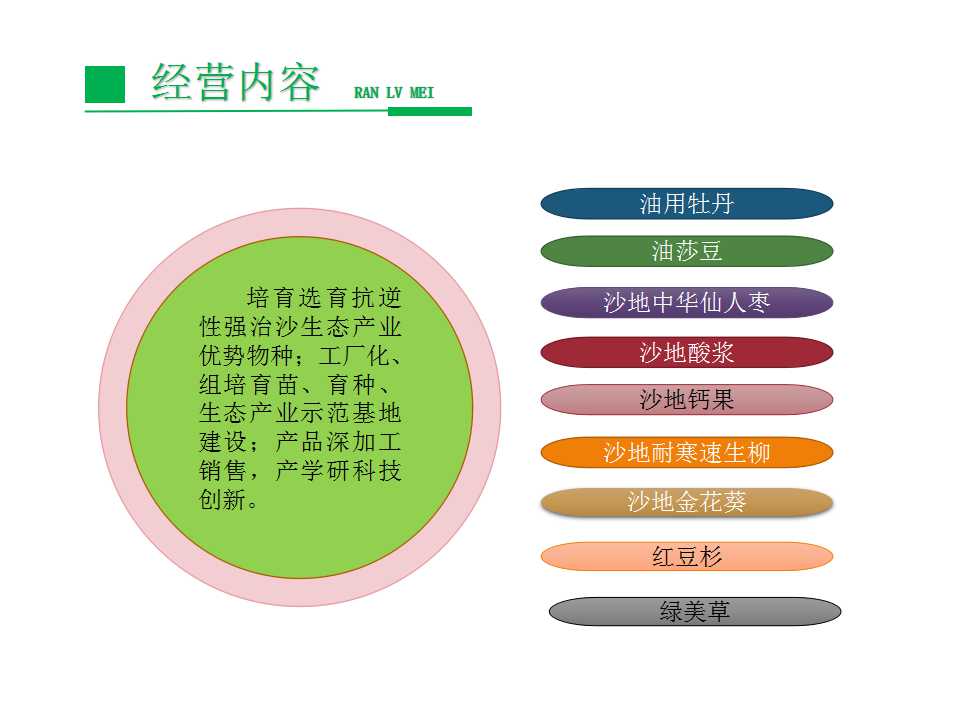 经营内容 RAN LV MEI

培育选育抗逆性强治沙生态产业优势物种；工厂化、组培育苗、育种、生态产业示范基地建设；产品深加工销售，产学研科技创新。

油用牡丹

油莎豆

沙地中华仙人枣

沙地酸浆

沙地钙果

沙地耐寒速生柳

沙地金花葵

红豆杉

绿美草